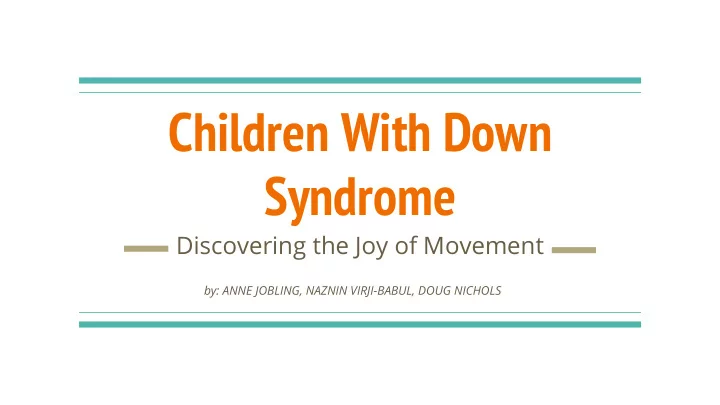 Children With Down Syndrome

Discovering the Joy of Movement

by: ANNE JOBLING, NAZNIN VIRJI-BABUL, DOUG NICHOLS